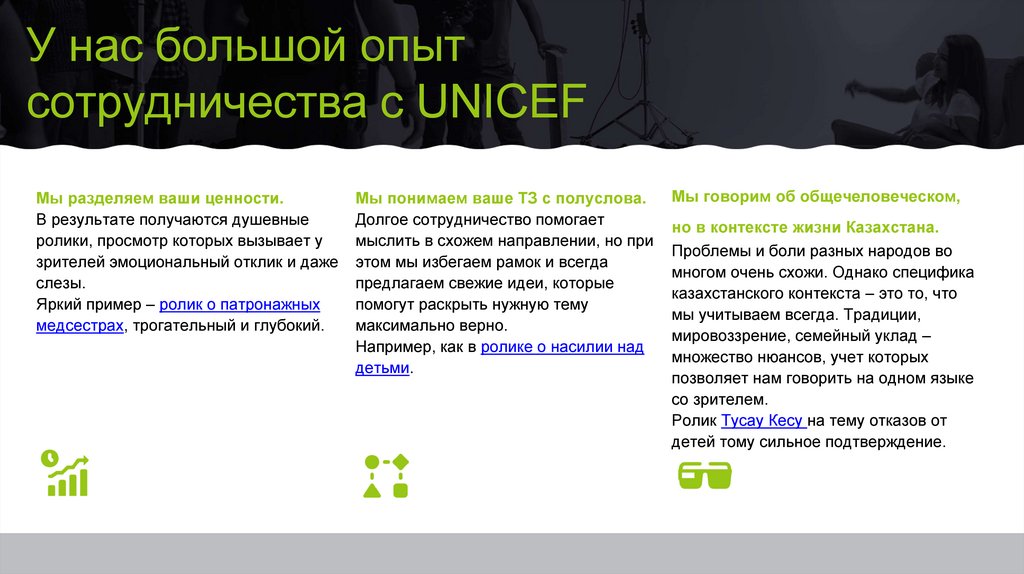 У нас большой опыт сотрудничества с UNICEF

Мы разделяем ваши ценности.
В результате получаются душевные ролики, просмотр которых вызывает у зрителей эмоциональный отклик и даже слезы.
Яркий пример – ролик о патронажных медсестрах, трогательный и глубокий.

Мы понимаем ваше ТЗ с полуслова.
Долгое сотрудничество помогает мыслить в схожем направлении, но при этом мы избегаем рамок и всегда предлагаем свежие идеи, которые помогут раскрыть нужную тему максимально верно.
Например, как в ролике о насилии над детьми.

Мы говорим об общечеловеческом,
но в контексте жизни Казахстана.
Проблемы и боли разных народов во многом очень схожи. Однако специфика казахстанского контекста – это то, что мы учитываем всегда. Традиции, мировоззрение, семейный уклад – множество нюансов, учет которых позволяет нам говорить на одном языке со зрителем.
Ролик Тусау Кесу на тему отказов от детей тому сильное подтверждение.